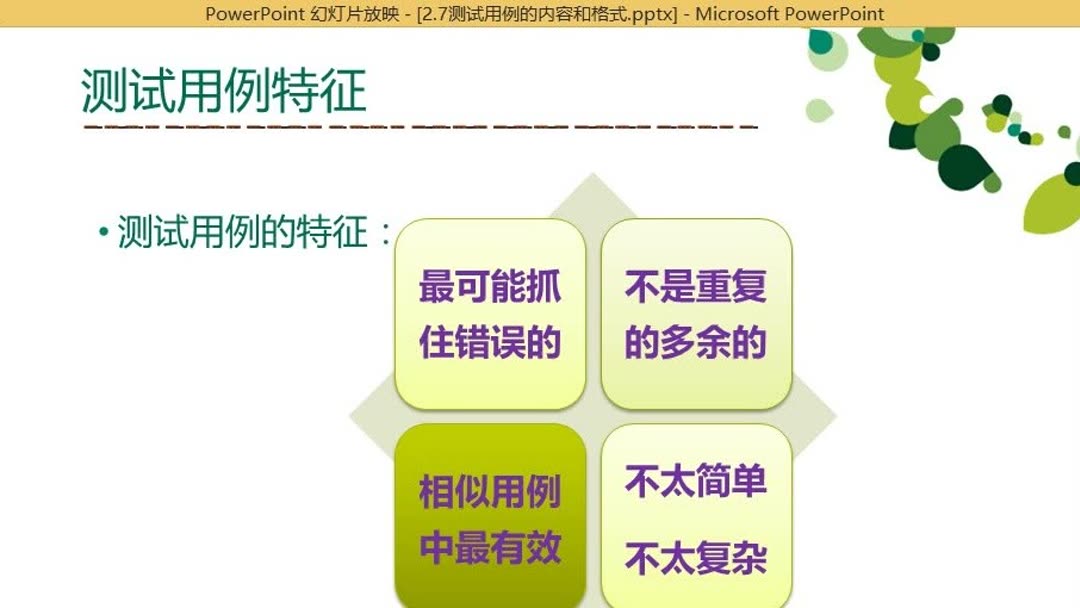 PowerPoint 幻灯片放映 - [2.7测试用例的内容和格式.pptx] - Microsoft PowerPoint

测试用例特征

• 测试用例的特征：

最可能抓住错误的

不是重复的多余的

相似用例中最有效

不太简单

不太复杂